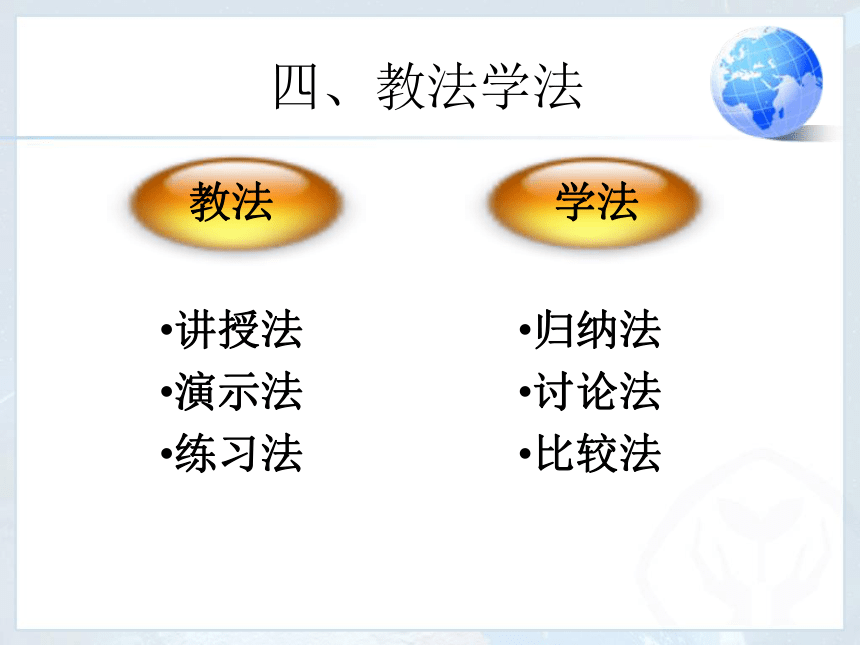 四、教法学法

教法

•讲授法
•演示法
•练习法

学法

•归纳法
•讨论法
•比较法